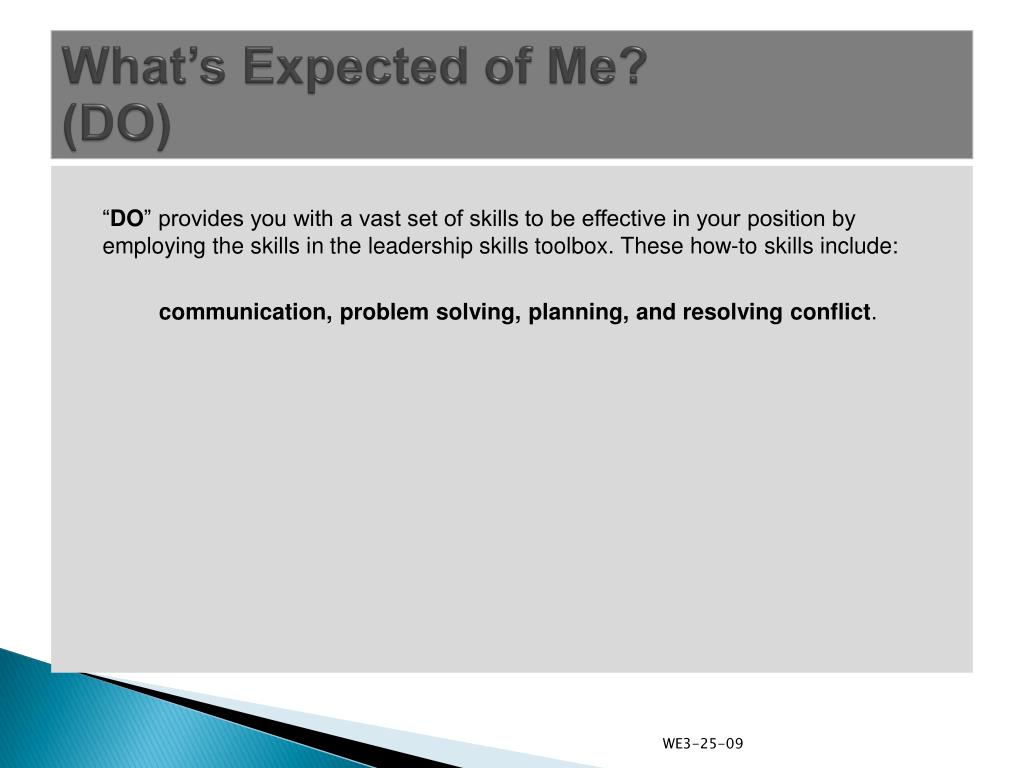 What’s Expected of Me?
(DO)

“DO” provides you with a vast set of skills to be effective in your position by employing the skills in the leadership skills toolbox. These how-to skills include:

communication, problem solving, planning, and resolving conflict.

WE3-25-09